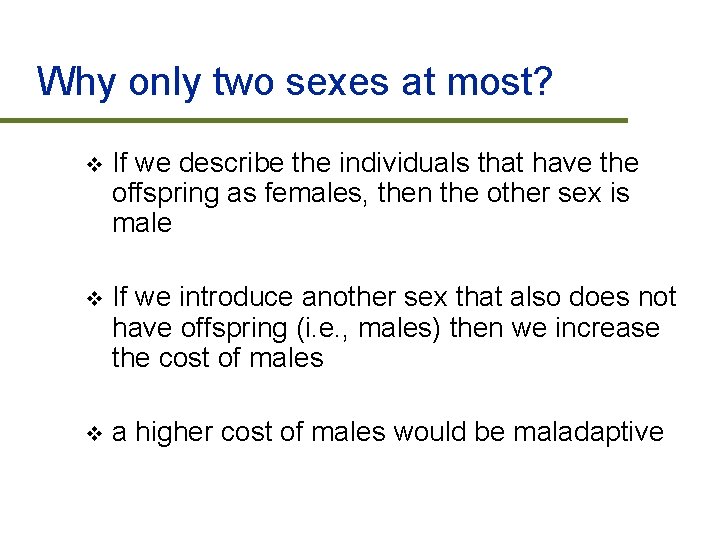 Why only two sexes at most?

❖ If we describe the individuals that have the offspring as females, then the other sex is male

❖ If we introduce another sex that also does not have offspring (i.e., males) then we increase the cost of males

❖ a higher cost of males would be maladaptive